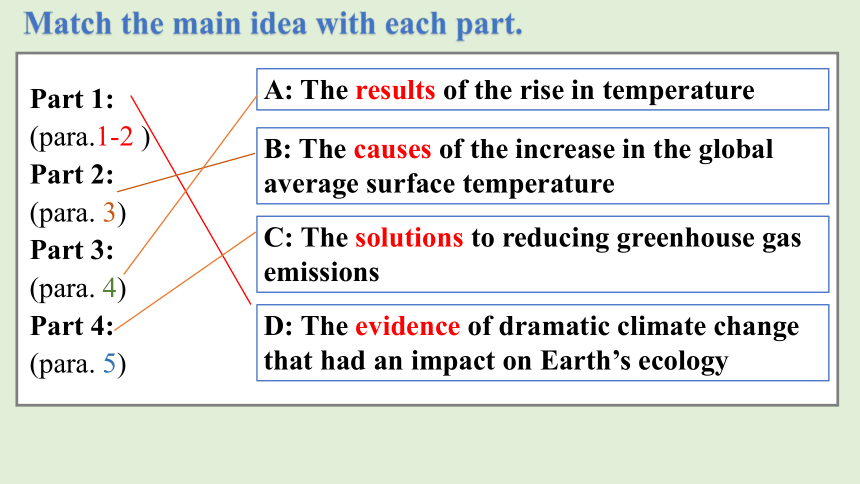 Match the main idea with each part.

Part 1:
(para.1-2 )
Part 2:
(para. 3)
Part 3:
(para. 4)
Part 4:
(para. 5)

A: The results of the rise in temperature

B: The causes of the increase in the global average surface temperature

C: The solutions to reducing greenhouse gas emissions

D: The evidence of dramatic climate change that had an impact on Earth's ecology